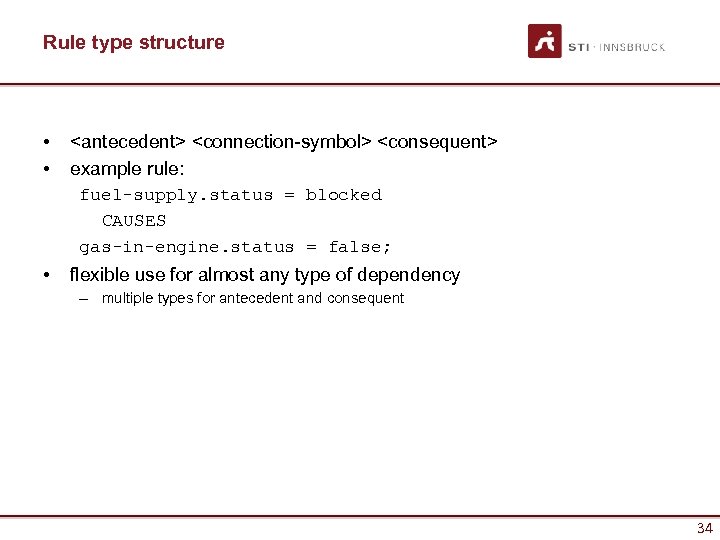 Rule type structure

STI · INNSBRUCK

• <antecedent> <connection-symbol> <consequent>
• example rule:
fuel-supply.status = blocked
CAUSES
gas-in-engine.status = false;
• flexible use for almost any type of dependency
– multiple types for antecedent and consequent

34